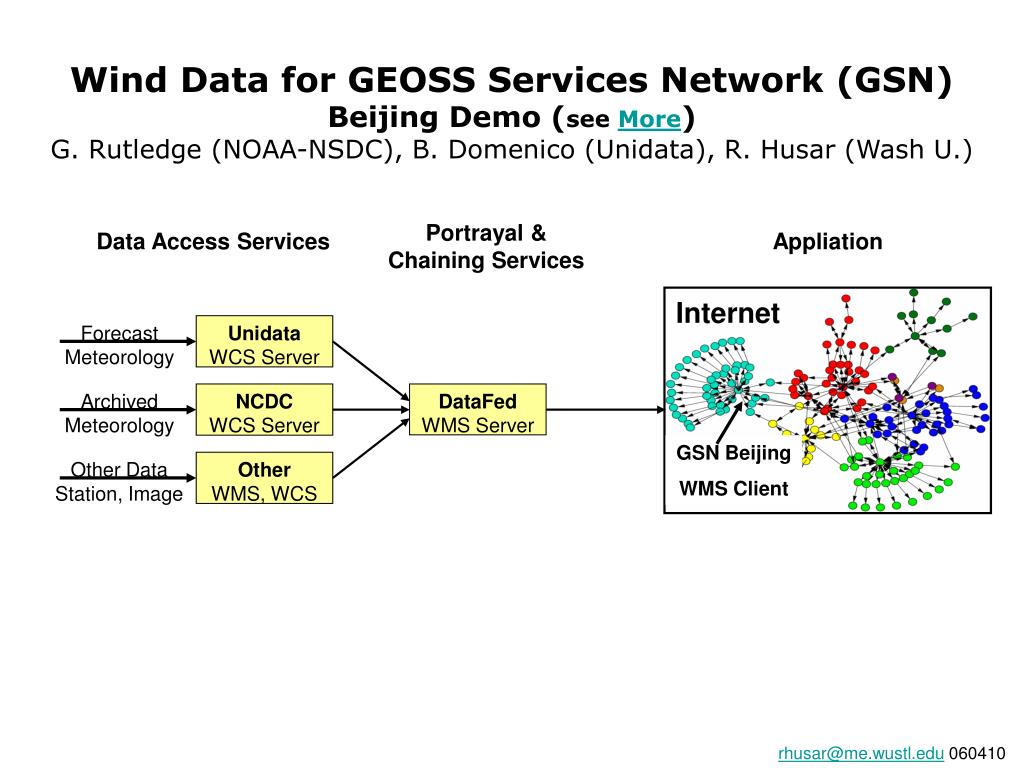 Wind Data for GEOSS Services Network (GSN)
Beijing Demo (see More)
G. Rutledge (NOAA-NSDC), B. Domenico (Unidata), R. Husar (Wash U.)

Data Access Services

Portrayal & Chaining Services

Appliation

Forecast Meteorology

Unidata WCS Server

Archived Meteorology

NCDC WCS Server

Other Data Station, Image

Other WMS, WCS

DataFed WMS Server

Internet

GSN Beijing

WMS Client

rhusar@me.wustl.edu 060410